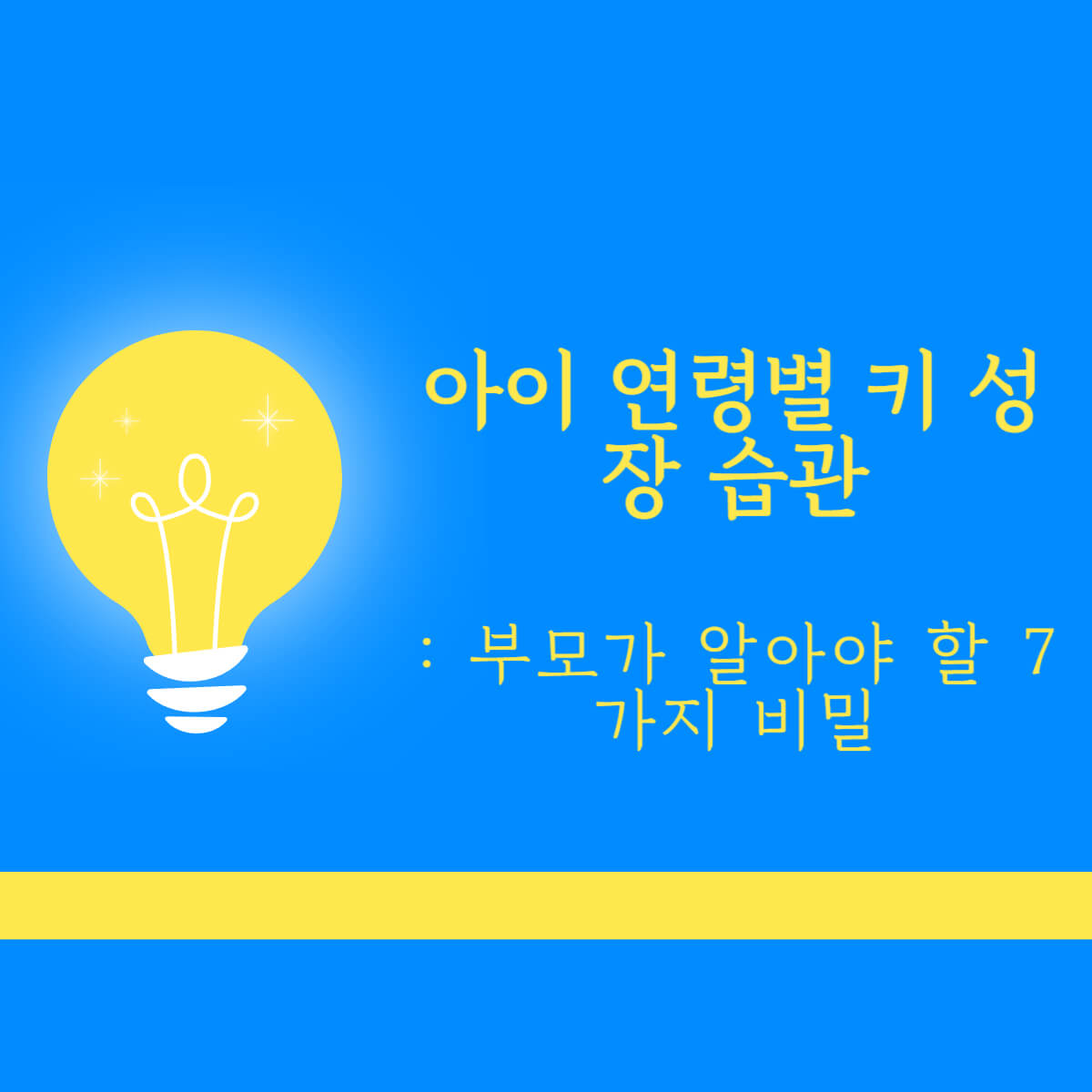 아이 연령별 키 성장 습관

: 부모가 알아야 할 7가지 비밀